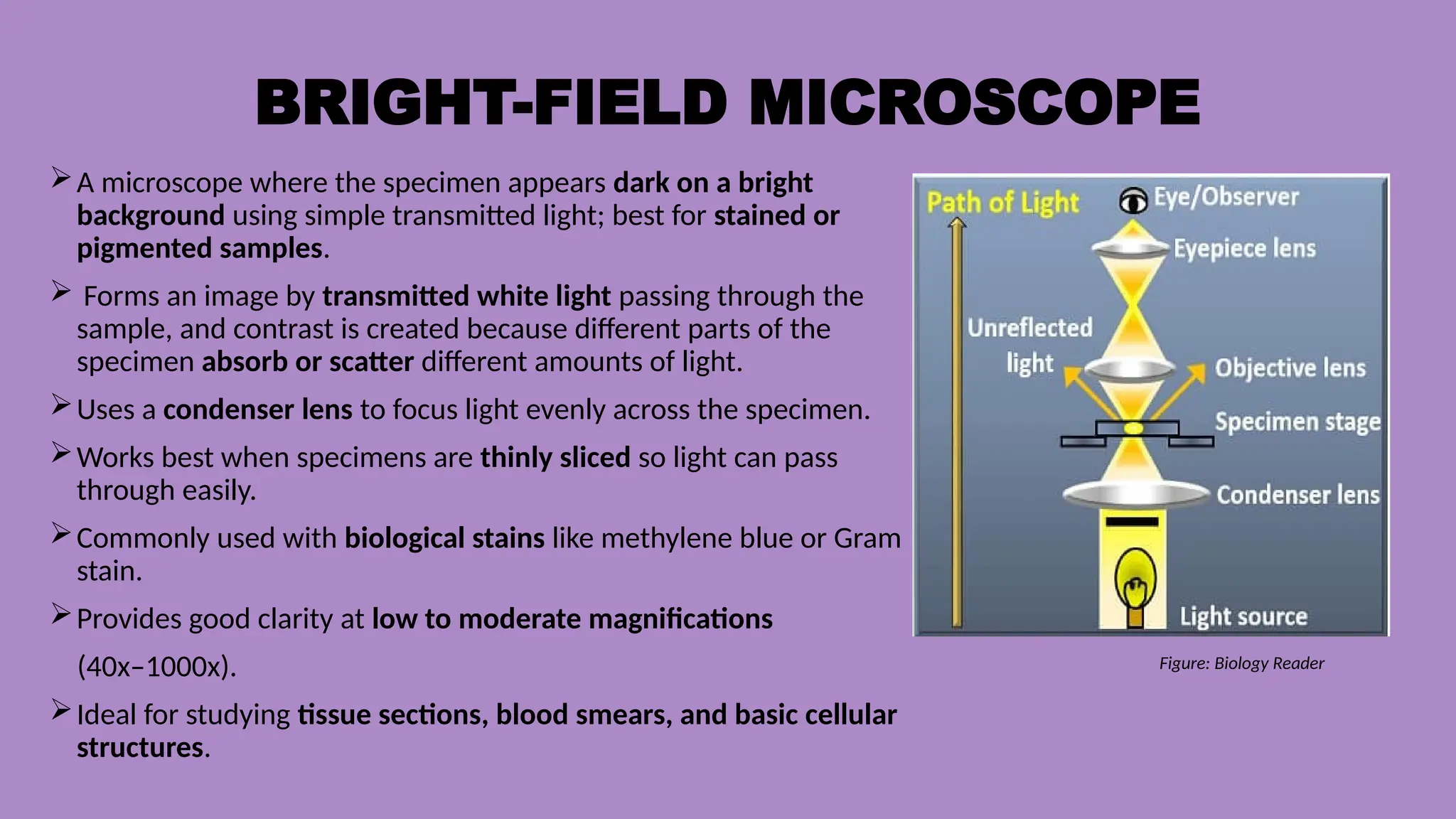 BRIGHT-FIELD MICROSCOPE

➢ A microscope where the specimen appears dark on a bright background using simple transmitted light; best for stained or pigmented samples.

➢ Forms an image by transmitted white light passing through the sample, and contrast is created because different parts of the specimen absorb or scatter different amounts of light.

➢ Uses a condenser lens to focus light evenly across the specimen.

➢ Works best when specimens are thinly sliced so light can pass through easily.

➢ Commonly used with biological stains like methylene blue or Gram stain.

➢ Provides good clarity at low to moderate magnifications

(40x–1000x).

➢ Ideal for studying tissue sections, blood smears, and basic cellular structures.

Path of Light
Eye/Observer
Eyepiece lens
Unreflected light
Objective lens
Specimen stage
Condenser lens
Light source

Figure: Biology Reader